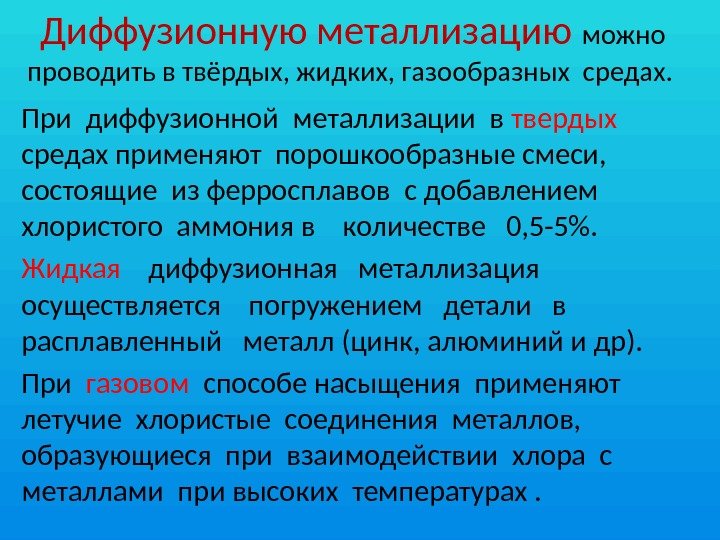 Диффузионную металлизацию можно проводить в твёрдых, жидких, газообразных средах.

При диффузионной металлизации в твердых средах применяют порошкообразные смеси, состоящие из ферросплавов с добавлением хлористого аммония в количестве 0,5-5%.

Жидкая диффузионная металлизация осуществляется погружением детали в расплавленный металл (цинк, алюминий и др).

При газовом способе насыщения применяют летучие хлористые соединения металлов, образующиеся при взаимодействии хлора с металлами при высоких температурах .